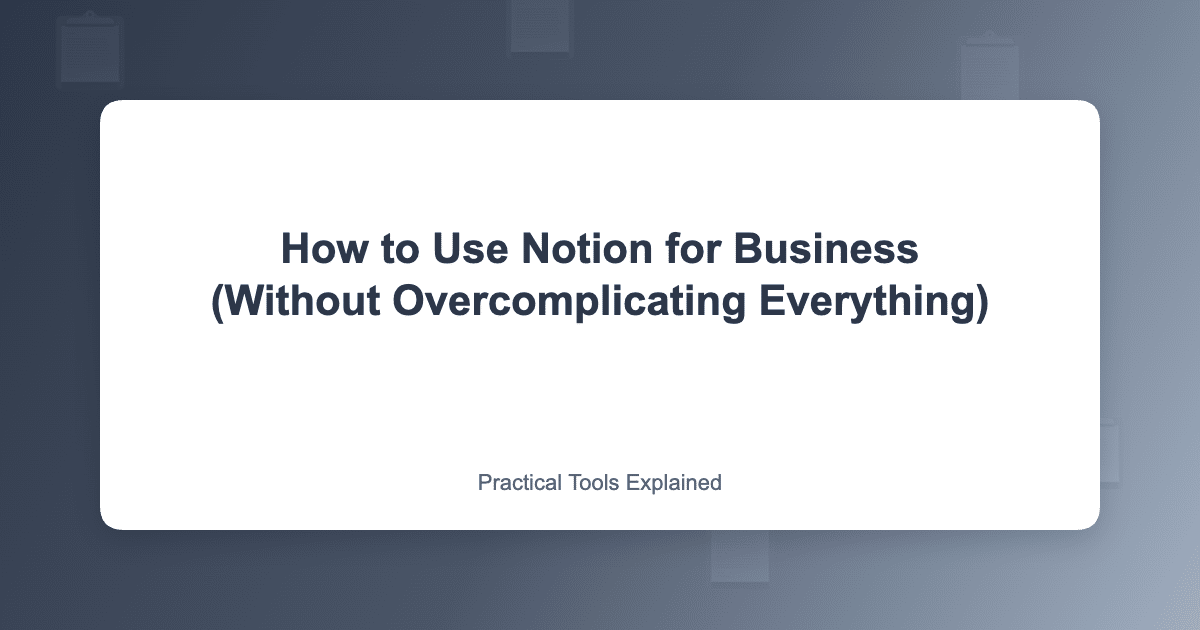 How to Use Notion for Business
(Without Overcomplicating Everything)

Practical Tools Explained